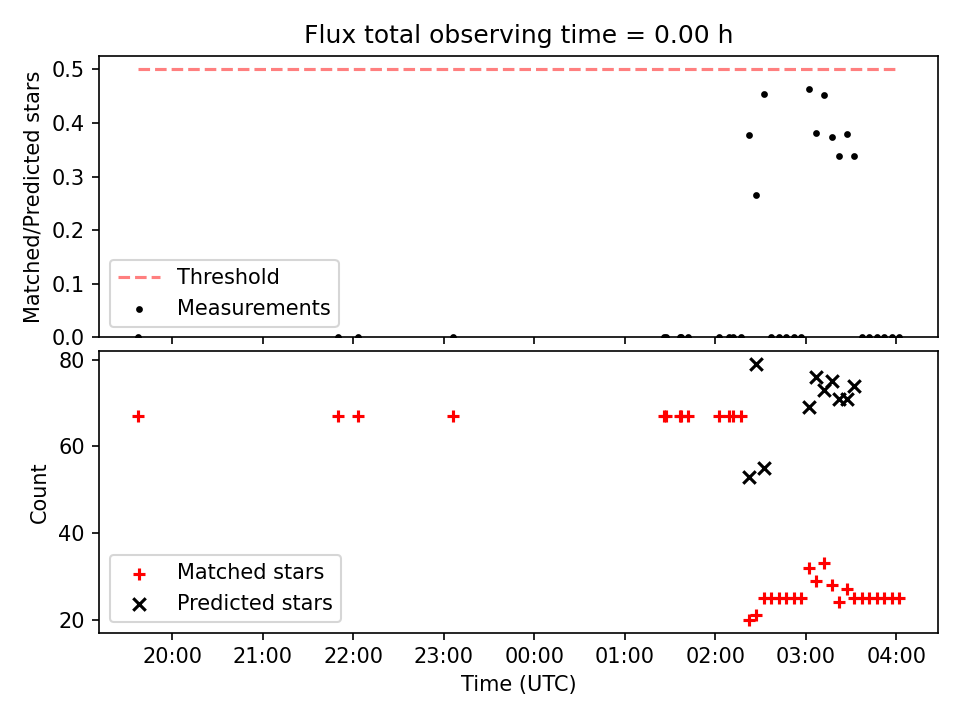 Flux total observing time = 0.00 h

Matched/Predicted stars

0.5
0.4
0.3
0.2
0.1
0.0

Threshold
Measurements

Count

80
60
40
20

Matched stars
Predicted stars

20:00 21:00 22:00 23:00 00:00 01:00 02:00 03:00 04:00

Time (UTC)